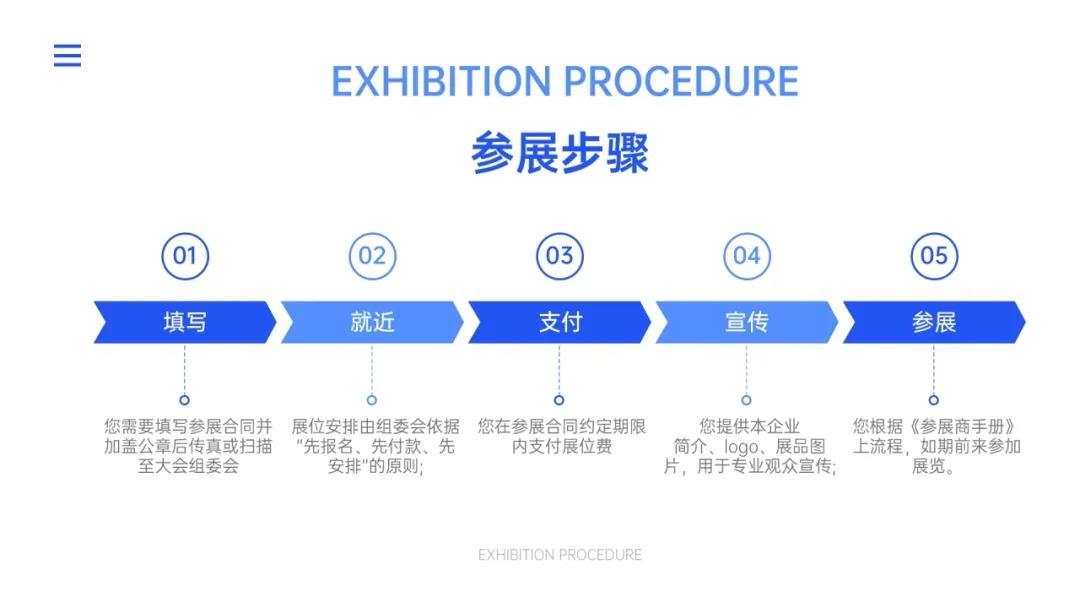 EXHIBITION PROCEDURE

参展步骤

01
填写
您需要填写参展合同并加盖公章后传真或扫描至大会组委会

02
就近
展位安排由组委会依据"先报名、先付款、先安排"的原则;

03
支付
您在参展合同约定期限内支付展位费

04
宣传
您提供本企业简介、logo、展品图片，用于专业观众宣传;

05
参展
您根据《参展商手册》上流程，如期前来参加展览。

EXHIBITION PROCEDURE